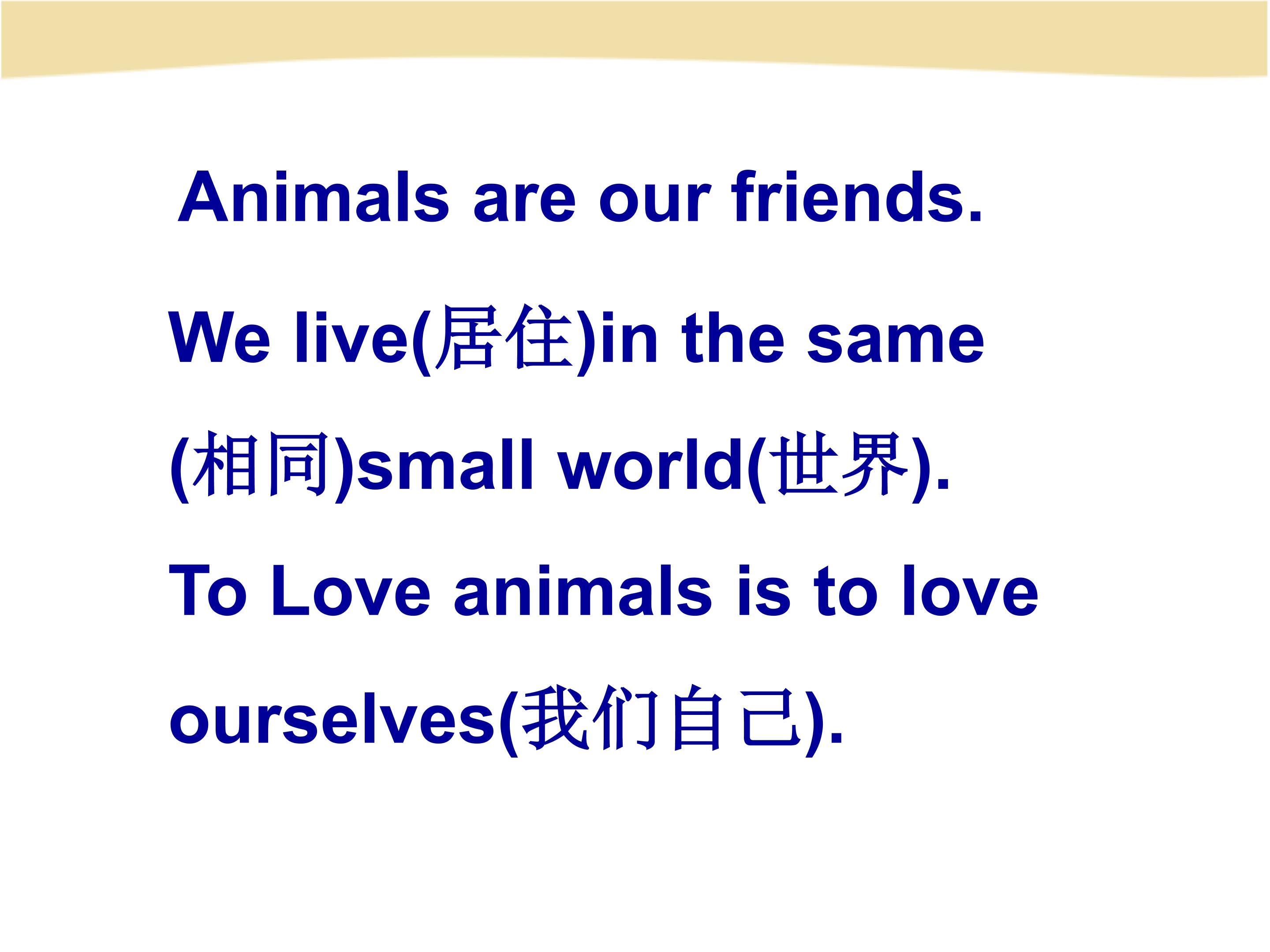 Animals are our friends.

We live(居住)in the same (相同)small world(世界).

To Love animals is to love ourselves(我们自己).